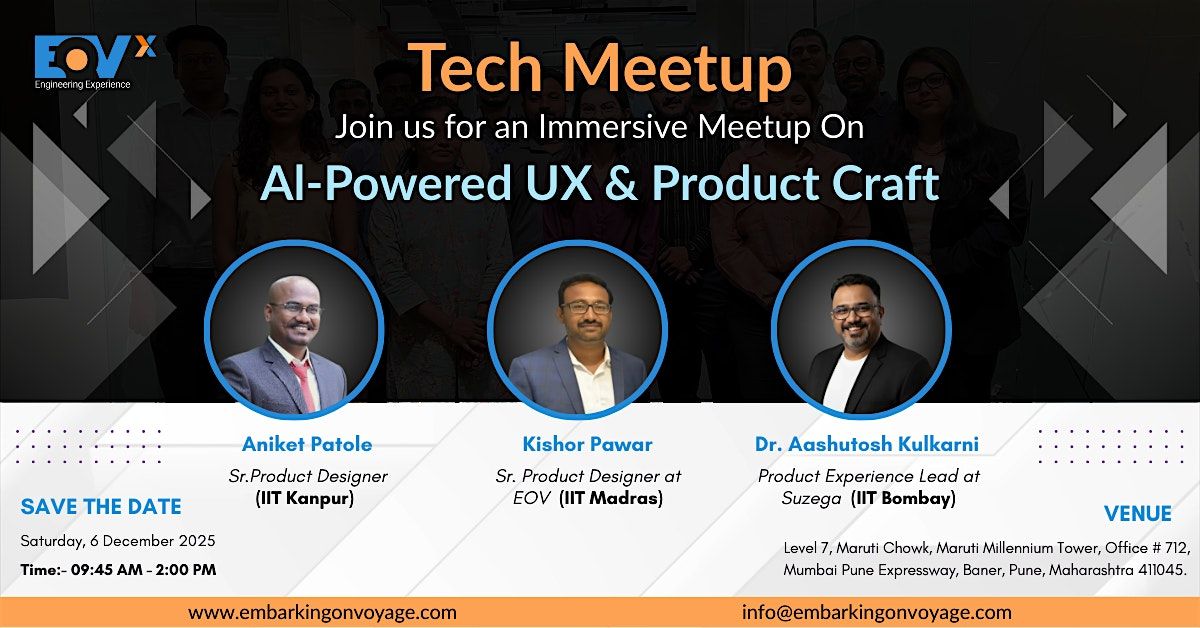 EOV X
Engineering Experience

Tech Meetup

Join us for an Immersive Meetup On

AI-Powered UX & Product Craft

Aniket Patole
Sr.Product Designer
(IIT Kanpur)

Kishor Pawar
Sr. Product Designer at EOV (IIT Madras)

Dr. Aashutosh Kulkarni
Product Experience Lead at Suzega (IIT Bombay)

SAVE THE DATE
Saturday, 6 December 2025
Time:- 09:45 AM - 2:00 PM

VENUE
Level 7, Maruti Chowk, Maruti Millennium Tower, Office # 712, Mumbai Pune Expressway, Baner, Pune, Maharashtra 411045.

www.embarkingonvoyage.com
info@embarkingonvoyage.com